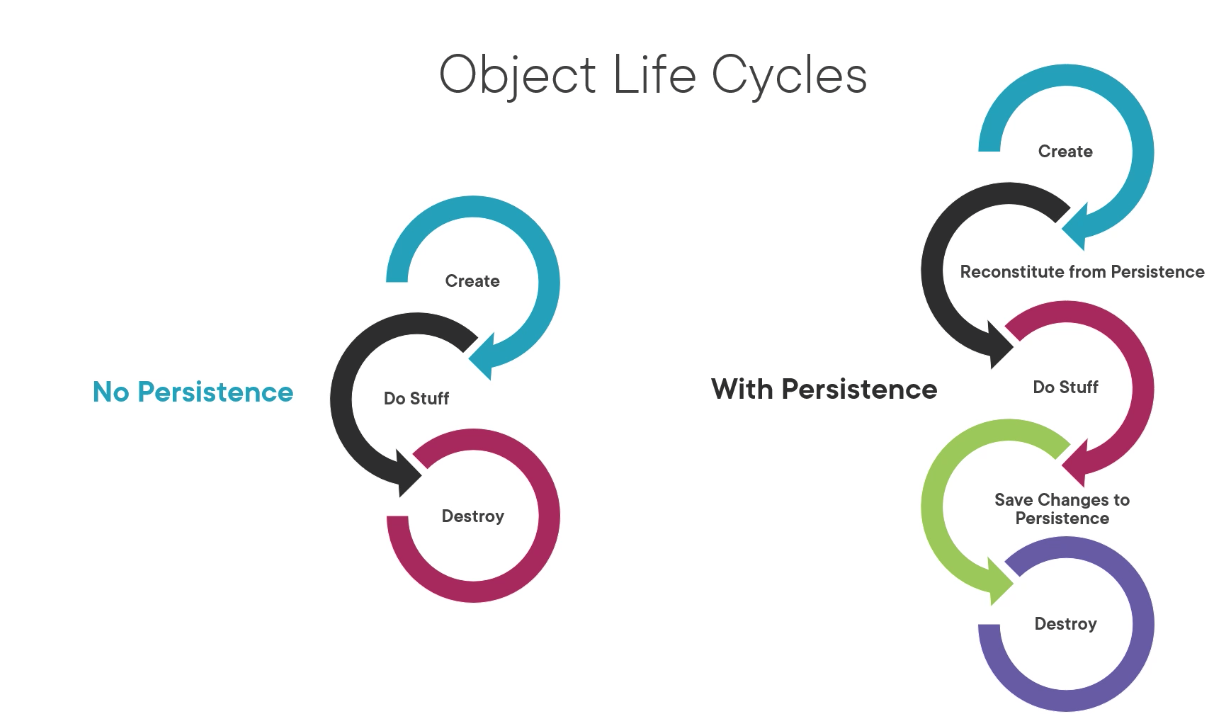 Object Life Cycles

No Persistence

Create

Do Stuff

Destroy

With Persistence

Create

Reconstitute from Persistence

Do Stuff

Save Changes to Persistence

Destroy